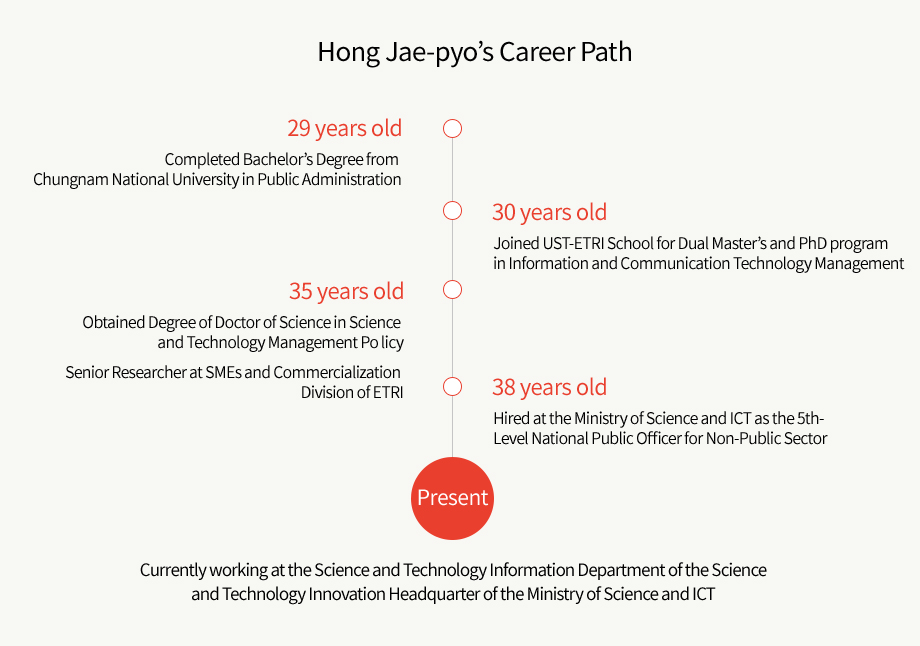 Hong Jae-pyo's Career Path

29 years old

Completed Bachelor's Degree from Chungnam National University in Public Administration

30 years old

Joined UST-ETRI School for Dual Master's and PhD program in Information and Communication Technology Management

35 years old

Obtained Degree of Doctor of Science in Science and Technology Management Po licy

Senior Researcher at SMEs and Commercialization Division of ETRI

38 years old

Hired at the Ministry of Science and ICT as the 5th-Level National Public Officer for Non-Public Sector

Present

Currently working at the Science and Technology Information Department of the Science and Technology Innovation Headquarter of the Ministry of Science and ICT